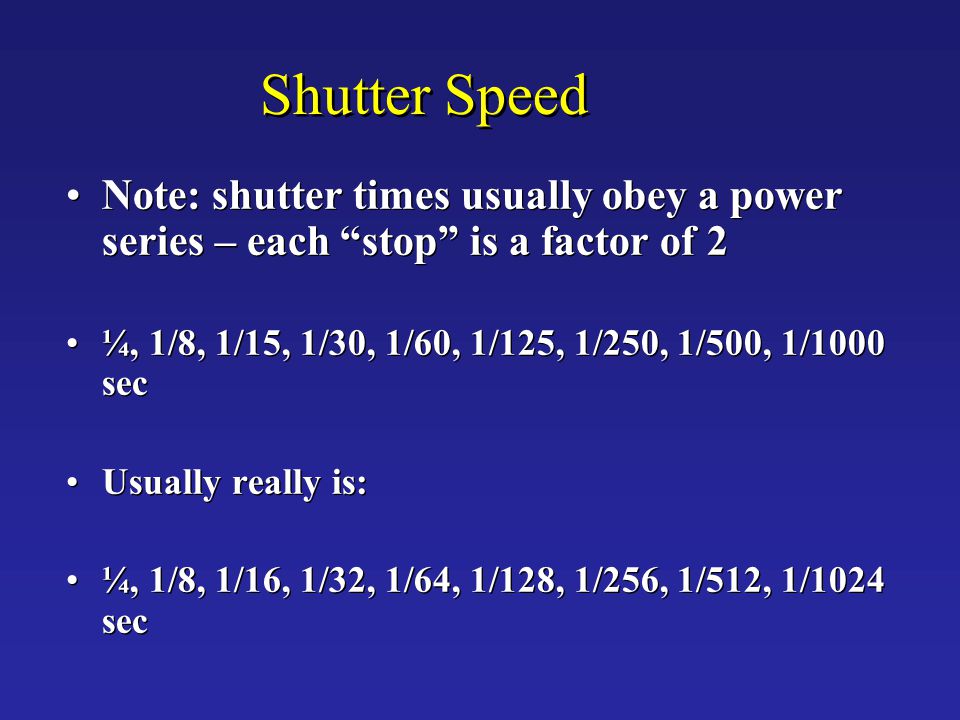 Shutter Speed

• Note: shutter times usually obey a power series – each “stop” is a factor of 2

• ¼, 1/8, 1/15, 1/30, 1/60, 1/125, 1/250, 1/500, 1/1000 sec

• Usually really is:

• ¼, 1/8, 1/16, 1/32, 1/64, 1/128, 1/256, 1/512, 1/1024 sec